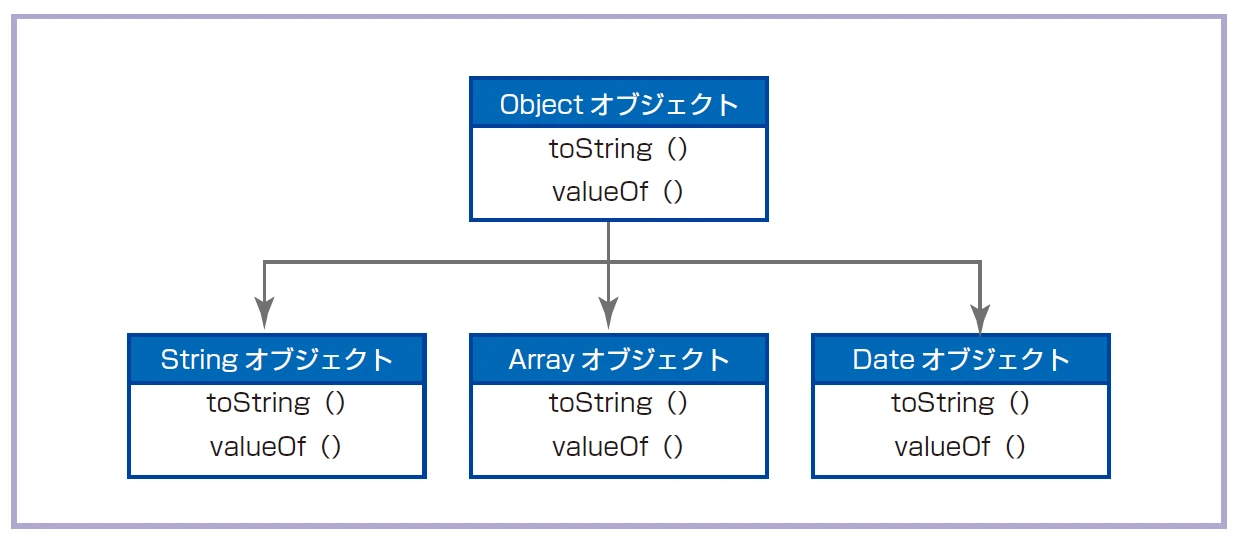 Object オブジェクト
toString（）
valueOf（）

String オブジェクト
toString（）
valueOf（）

Array オブジェクト
toString（）
valueOf（）

Date オブジェクト
toString（）
valueOf（）